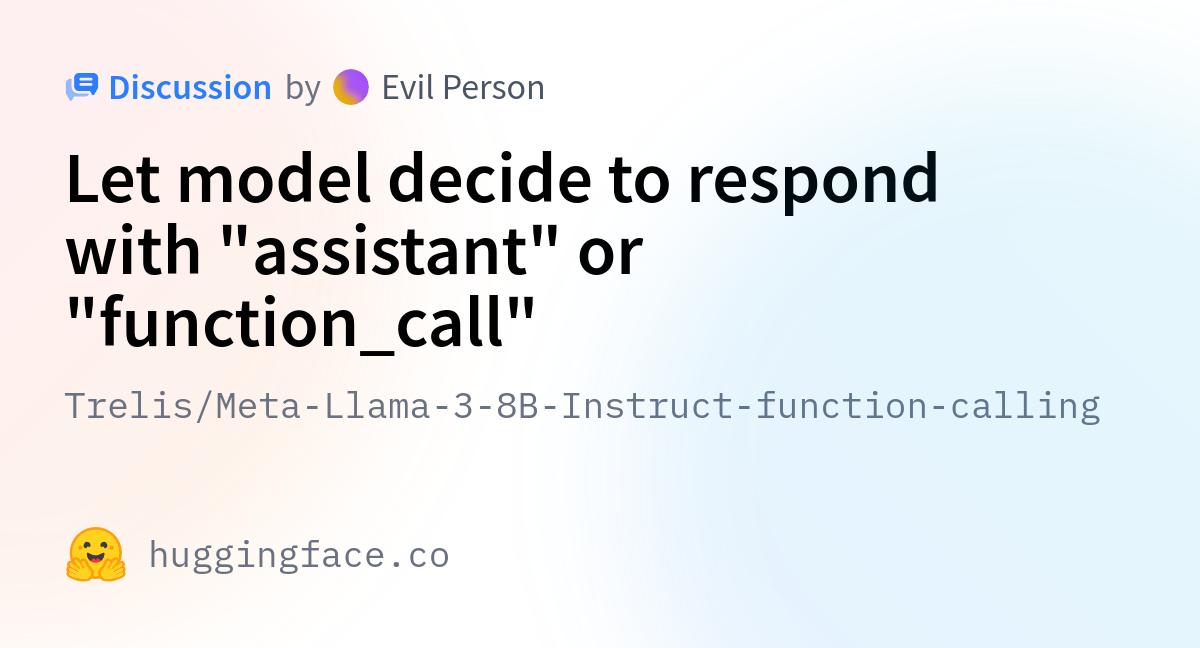 Discussion by Evil Person

Let model decide to respond with "assistant" or "function_call"

Trelis/Meta-Llama-3-8B-Instruct-function-calling

huggingface.co